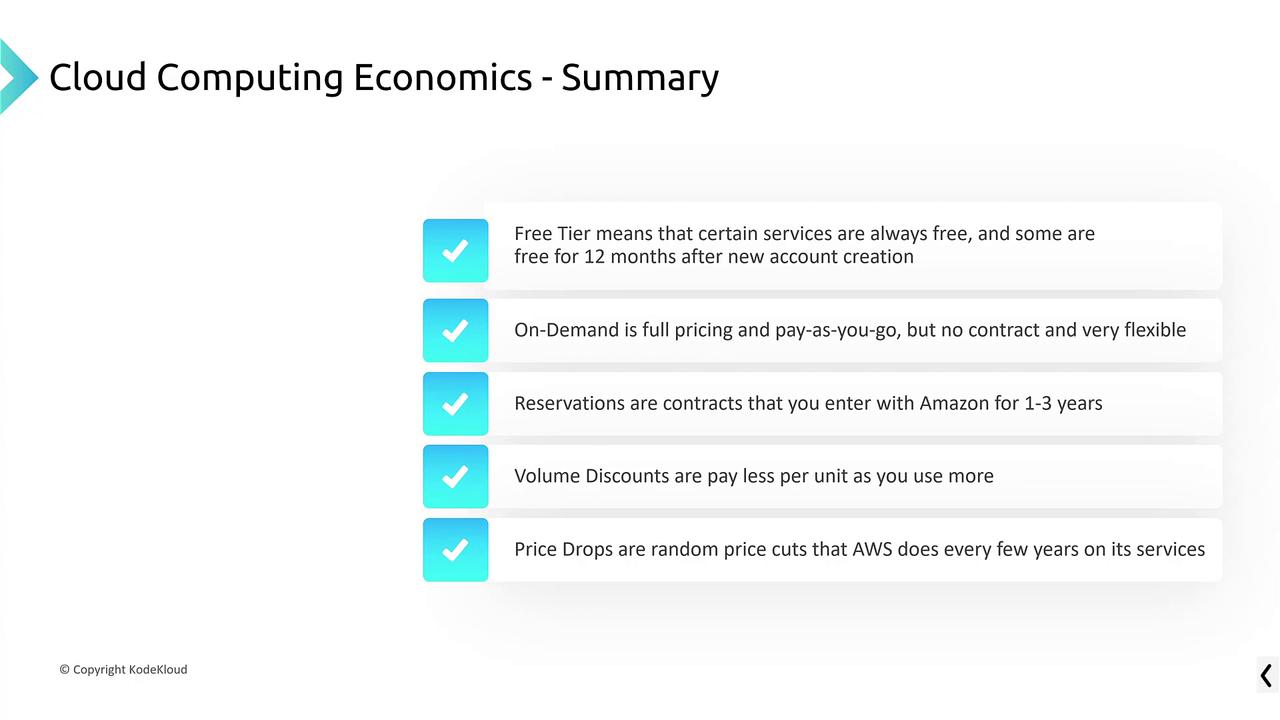 Cloud Computing Economics - Summary

Free Tier means that certain services are always free, and some are free for 12 months after new account creation

On-Demand is full pricing and pay-as-you-go, but no contract and very flexible

Reservations are contracts that you enter with Amazon for 1-3 years

Volume Discounts are pay less per unit as you use more

Price Drops are random price cuts that AWS does every few years on its services

© Copyright KodeKloud